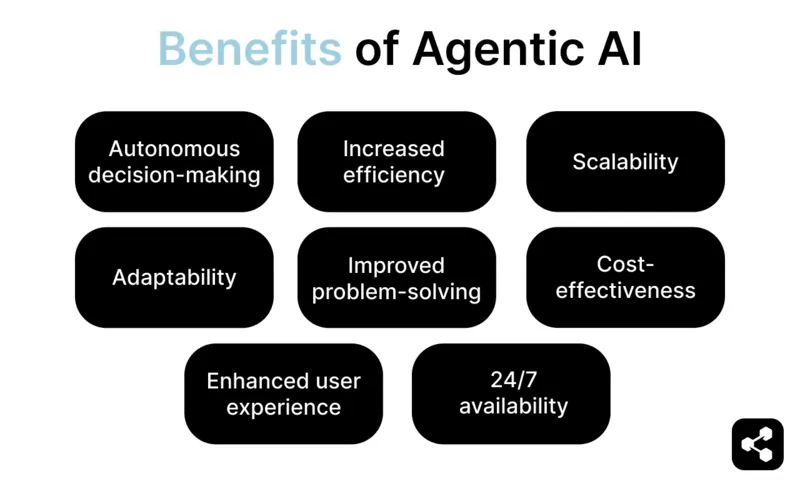 Benefits of Agentic AI

Autonomous decision-making

Increased efficiency

Scalability

Adaptability

Improved problem-solving

Cost-effectiveness

Enhanced user experience

24/7 availability